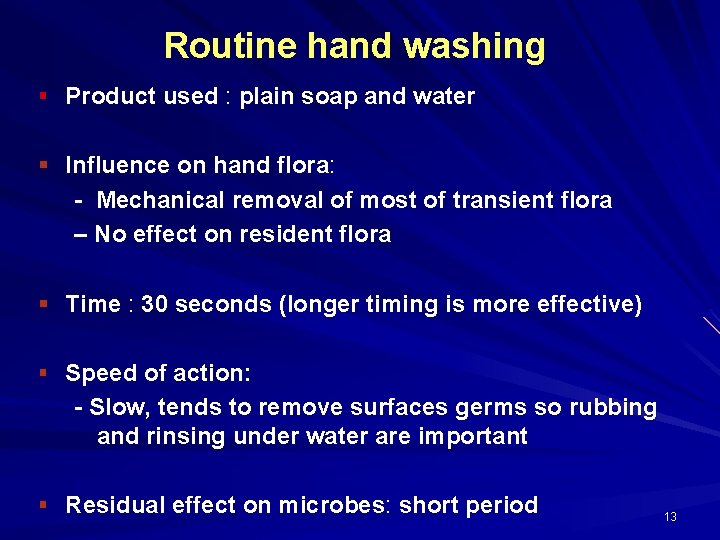 Routine hand washing

▪ Product used : plain soap and water

▪ Influence on hand flora:
- Mechanical removal of most of transient flora
– No effect on resident flora

▪ Time : 30 seconds (longer timing is more effective)

▪ Speed of action:
- Slow, tends to remove surfaces germs so rubbing and rinsing under water are important

▪ Residual effect on microbes: short period

13